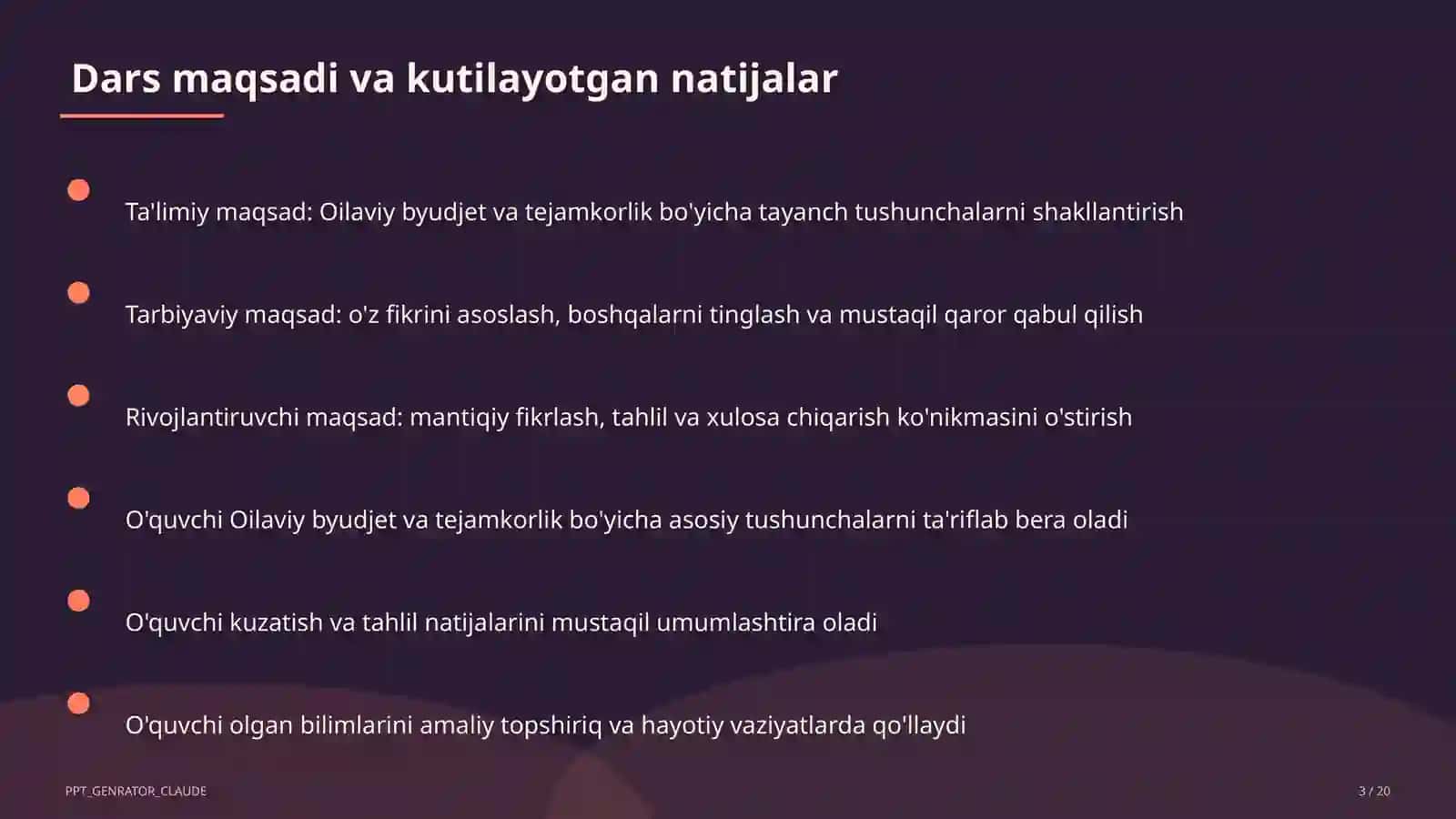 Dars maqsadi va kutilayotgan natijalar

Ta'limiy maqsad: Oilaviy byudjet va tejamkorlik bo'yicha tayanch tushunchalarni shakllantirish

Tarbiyaviy maqsad: o'z fikrini asoslash, boshqalarni tinglash va mustaqil qaror qabul qilish

Rivojlantiruvchi maqsad: mantiqiy fikrlash, tahlil va xulosa chiqarish ko'nikmasini o'stirish

O'quvchi Oilaviy byudjet va tejamkorlik bo'yicha asosiy tushunchalarni ta'riflab bera oladi

O'quvchi kuzatish va tahlil natijalarini mustaqil umumlashtira oladi

O'quvchi olgan bilimlarini amaliy topshiriq va hayotiy vaziyatlarda qo'llaydi

PPT_GENRATOR_CLAUDE

3 / 20